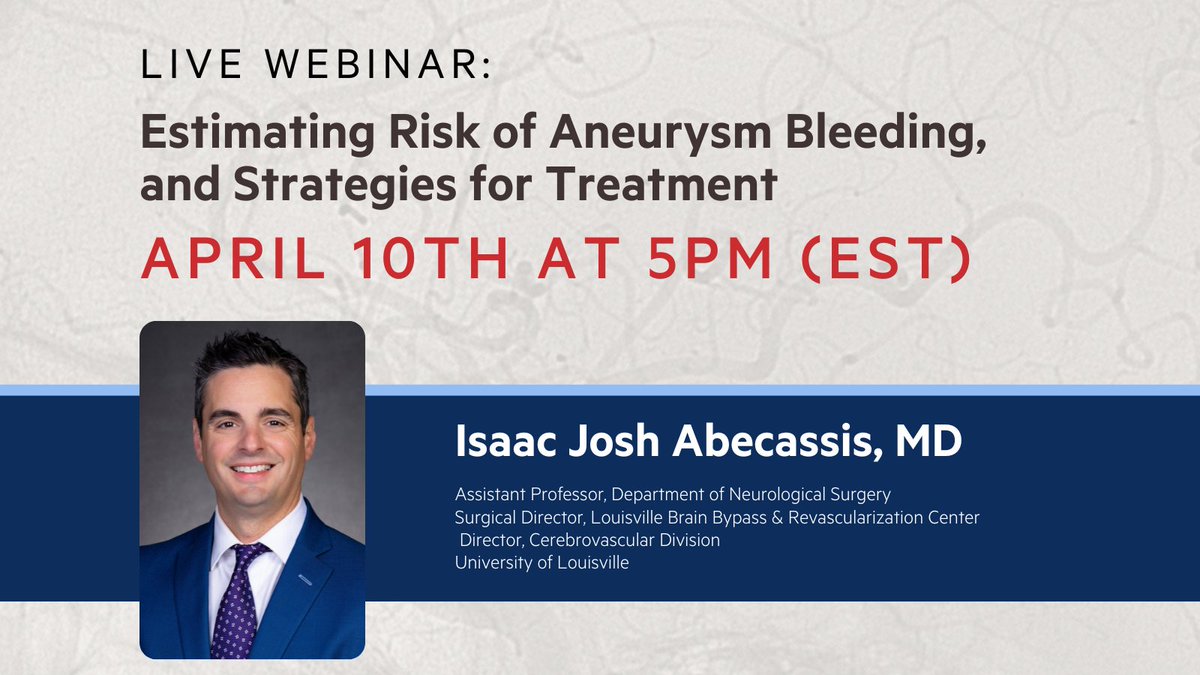 LIVE WEBINAR:

Estimating Risk of Aneurysm Bleeding, and Strategies for Treatment

APRIL 10TH AT 5PM (EST)

Isaac Josh Abecassis, MD

Assistant Professor, Department of Neurological Surgery
Surgical Director, Louisville Brain Bypass & Revascularization Center
Director, Cerebrovascular Division
University of Louisville